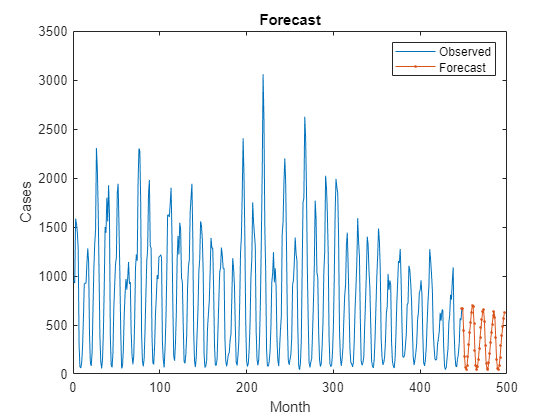 Forecast

Observed
Forecast

Cases

3500
3000
2500
2000
1500
1000
500
0

0
100
200
300
400
500

Month